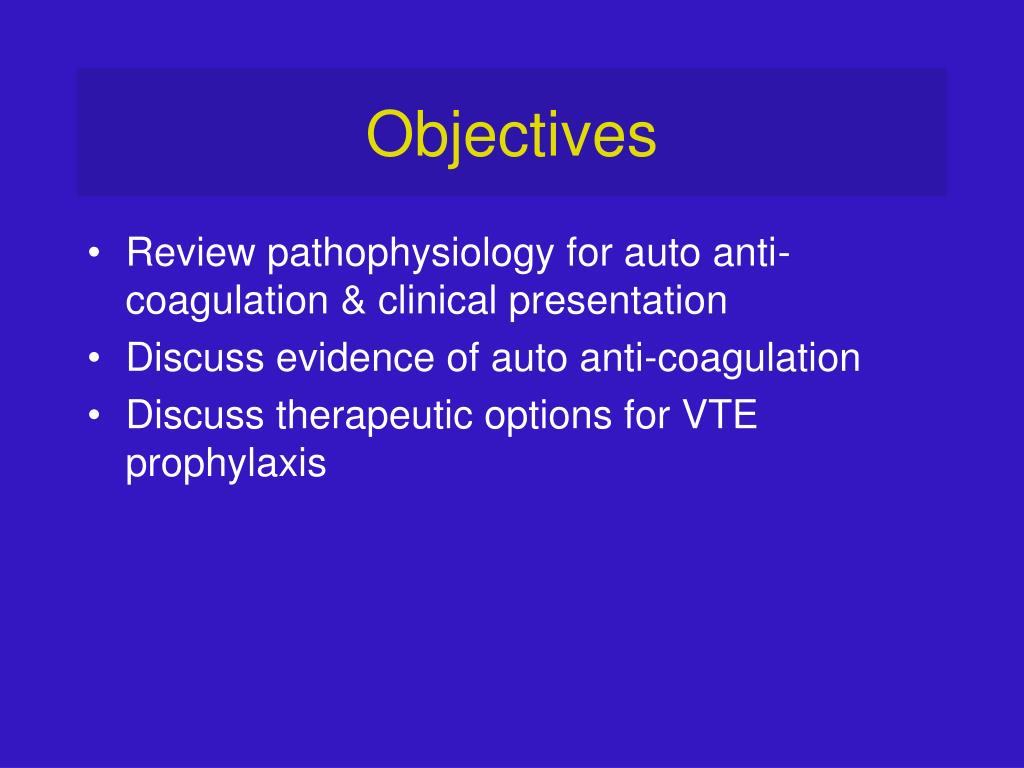 Objectives

• Review pathophysiology for auto anti-coagulation & clinical presentation
• Discuss evidence of auto anti-coagulation
• Discuss therapeutic options for VTE prophylaxis